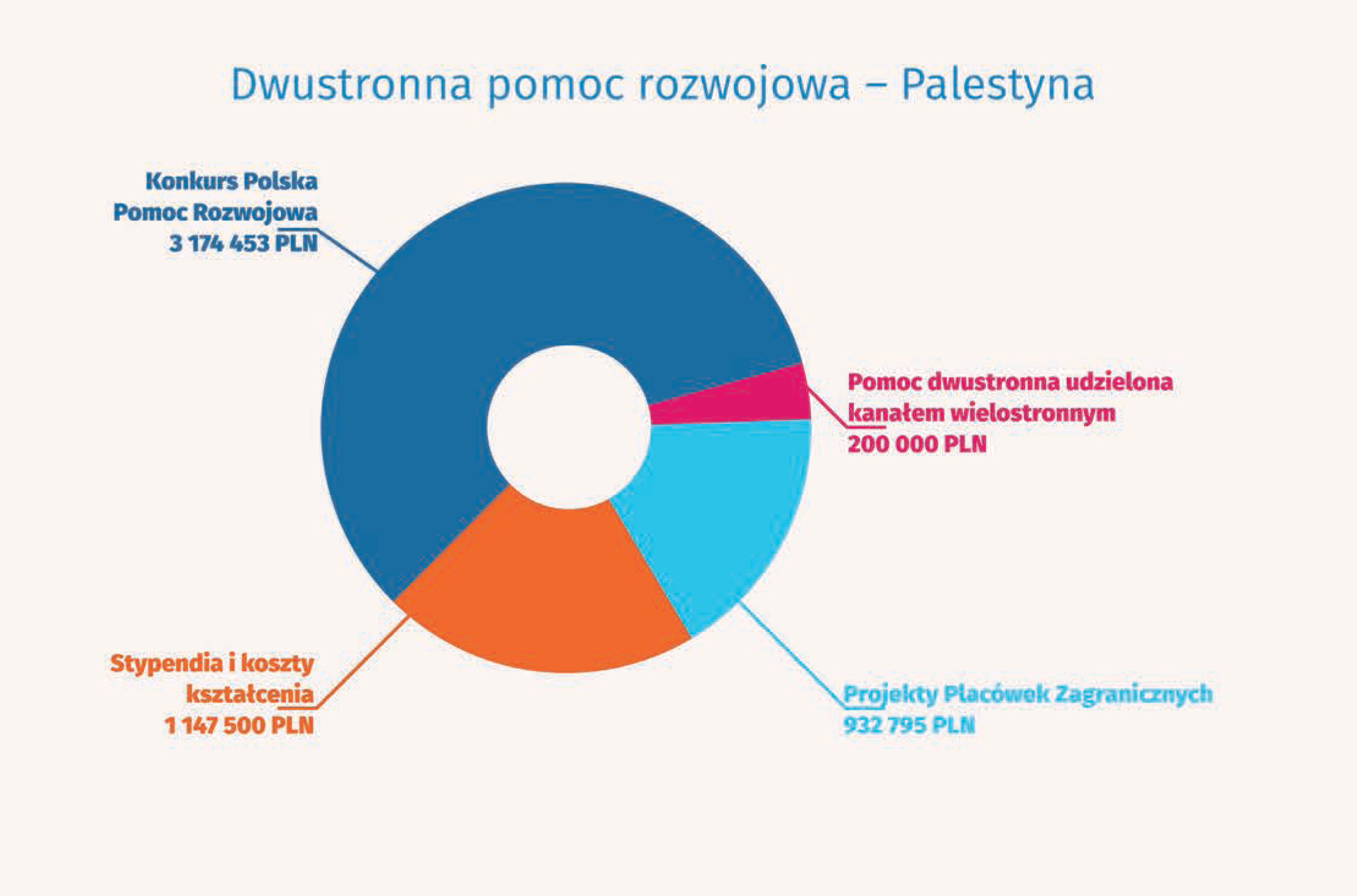 Dwustronna pomoc rozwojowa – Palestyna

Konkurs Polska Pomoc Rozwojowa
3 174 453 PLN

Pomoc dwustronna udzielona kanałem wielostronnym
200 000 PLN

Stypendia i koszty kształcenia
1 147 500 PLN

Projekty Placówek Zagranicznych
932 795 PLN